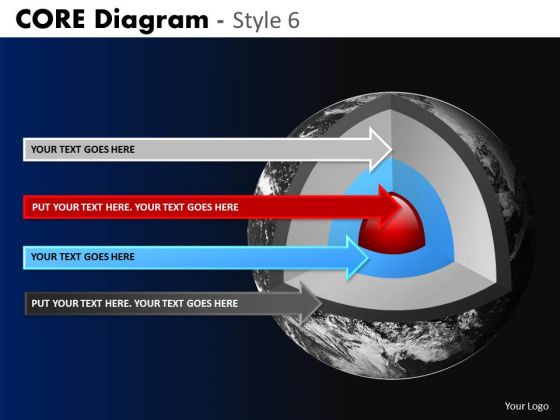 CORE Diagram - Style 6

YOUR TEXT GOES HERE

PUT YOUR TEXT HERE. YOUR TEXT GOES HERE

YOUR TEXT GOES HERE

PUT YOUR TEXT HERE. YOUR TEXT GOES HERE

Your Logo